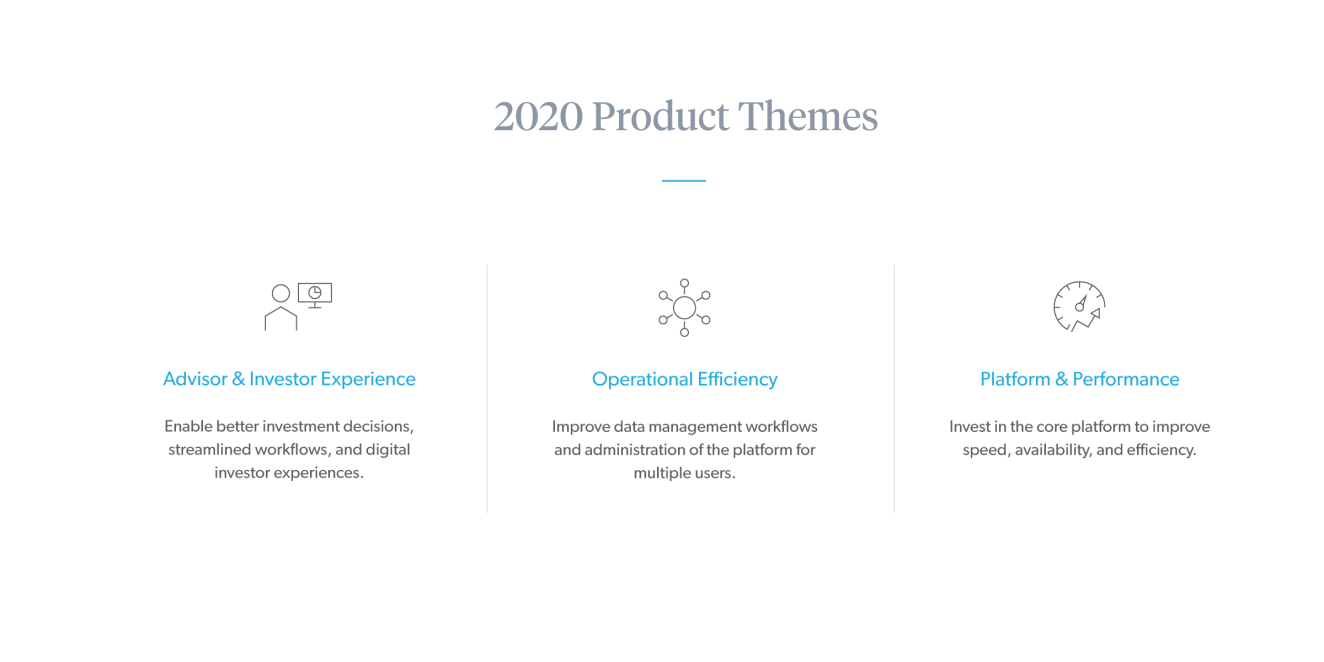 2020 Product Themes

Advisor & Investor Experience

Enable better investment decisions, streamlined workflows, and digital investor experiences.

Operational Efficiency

Improve data management workflows and administration of the platform for multiple users.

Platform & Performance

Invest in the core platform to improve speed, availability, and efficiency.